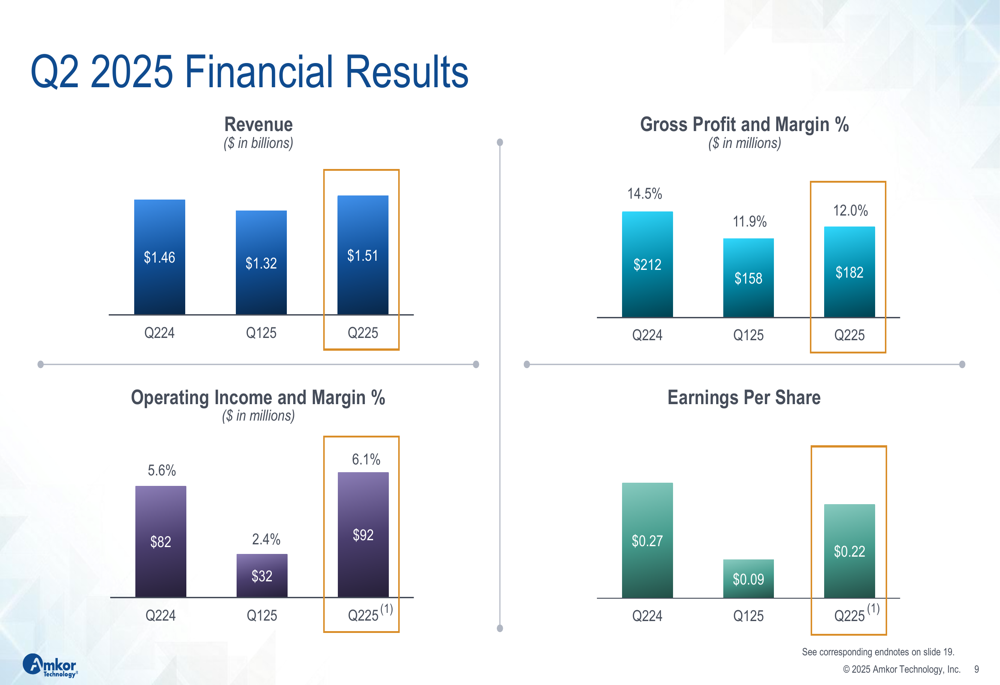 Q2 2025 Financial Results

Revenue
($ in billions)

$1.46 $1.32 $1.51

Q224 Q125 Q225

Gross Profit and Margin %
($ in millions)

14.5% 11.9% 12.0%

$212 $158 $182

Q224 Q125 Q225

Operating Income and Margin %
($ in millions)

5.6% 2.4% 6.1%

$82 $32 $92

Q224 Q125 Q225 (1)

Earnings Per Share

$0.27 $0.09 $0.22

Q224 Q125 Q225 (1)

See corresponding endnotes on slide 19.

Amkor Technology®

© 2025 Amkor Technology, Inc. 9